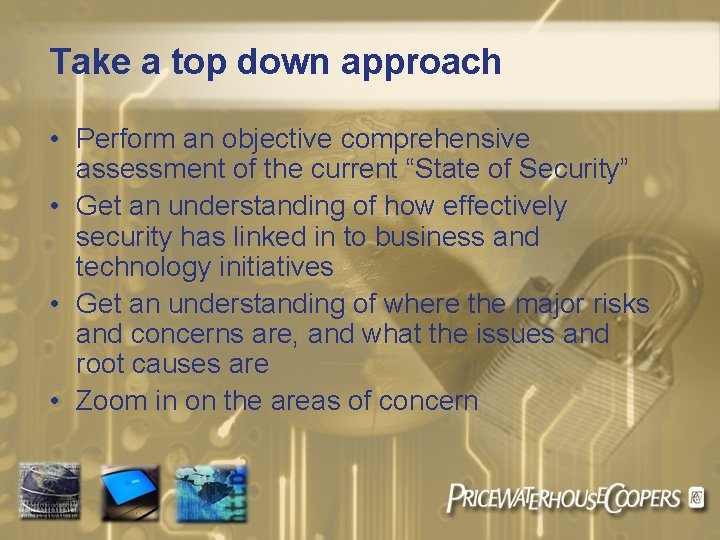 Take a top down approach

• Perform an objective comprehensive assessment of the current “State of Security”
• Get an understanding of how effectively security has linked in to business and technology initiatives
• Get an understanding of where the major risks and concerns are, and what the issues and root causes are
• Zoom in on the areas of concern

PRICEWATERHOUSECOOPERS